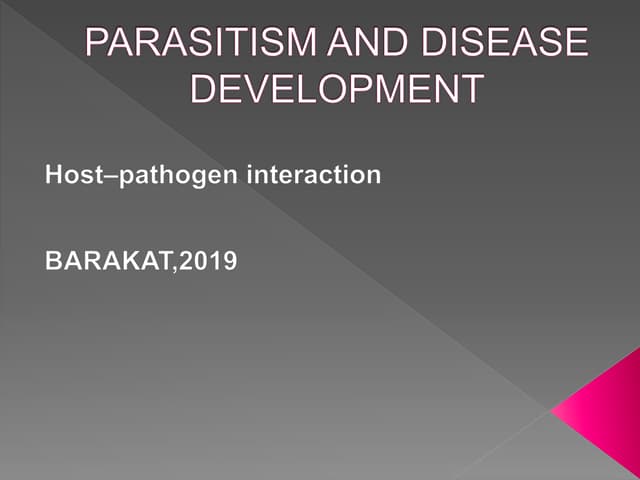 PARASITISM AND DISEASE DEVELOPMENT

Host–pathogen interaction

BARAKAT,2019